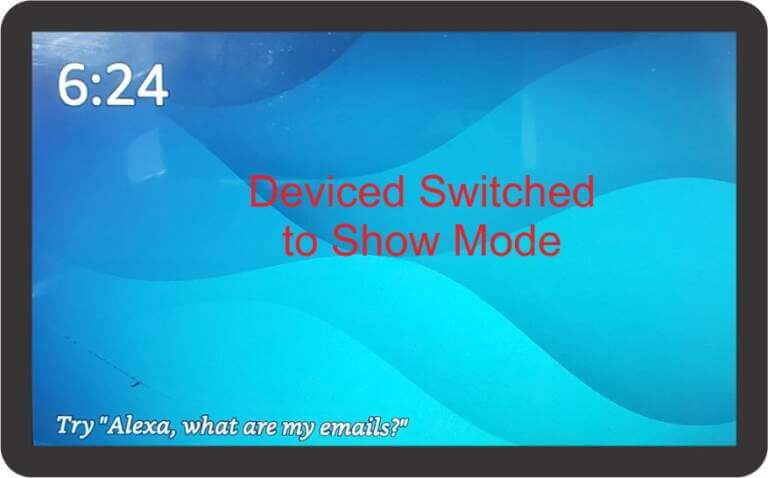 6:24

Deviced Switched to Show Mode

Try "Alexa, what are my emails?"